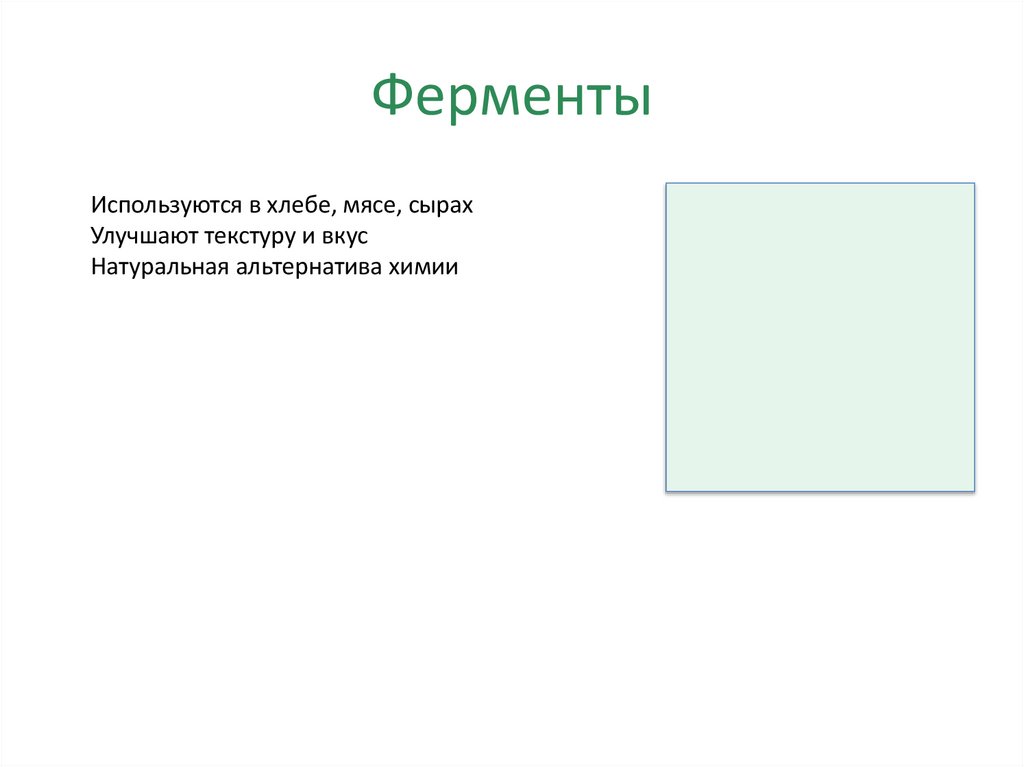 Ферменты

Используются в хлебе, мясе, сырах
Улучшают текстуру и вкус
Натуральная альтернатива химии